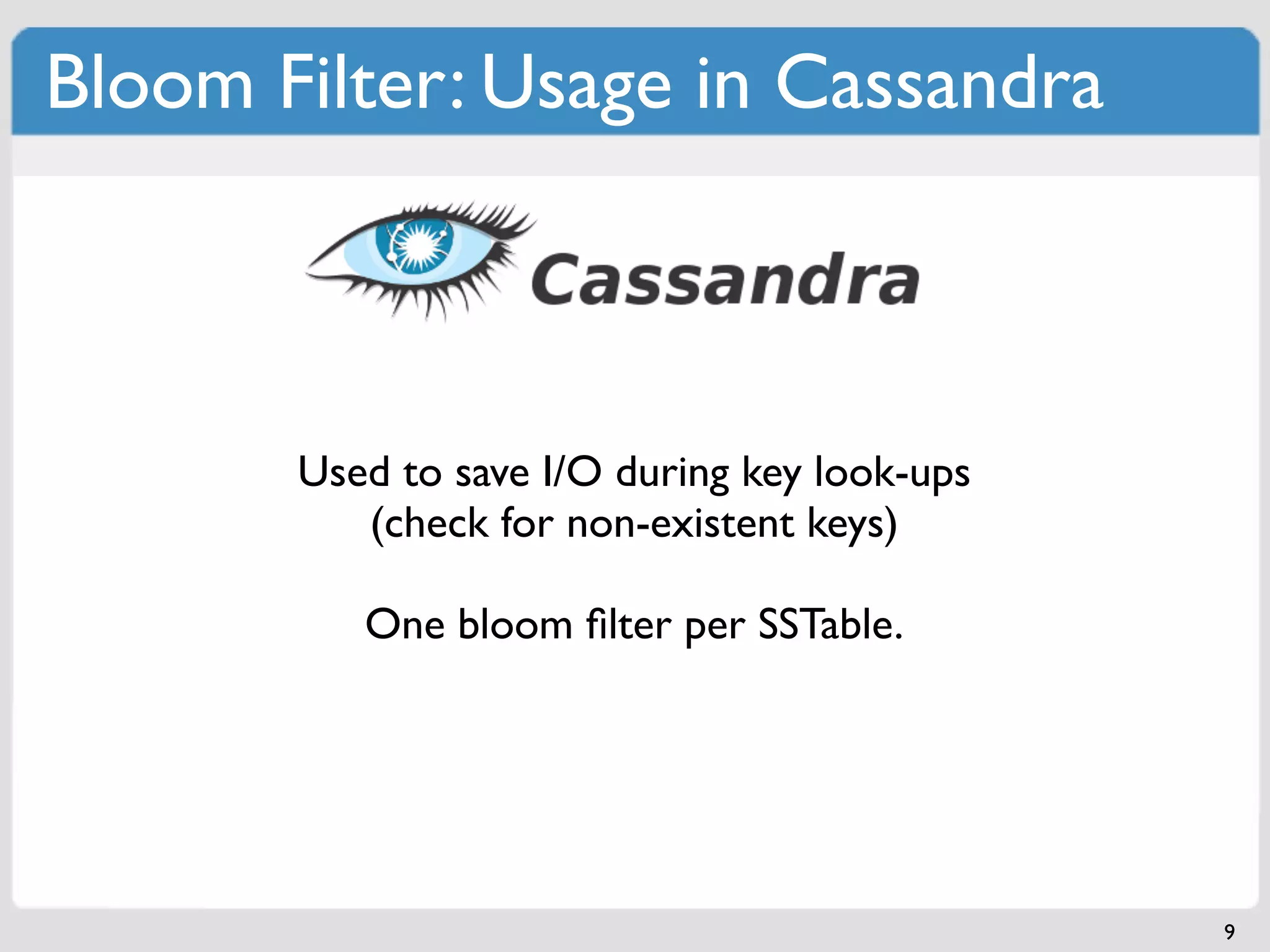 Bloom Filter: Usage in Cassandra

Cassandra

Used to save I/O during key look-ups
(check for non-existent keys)

One bloom filter per SSTable.

9